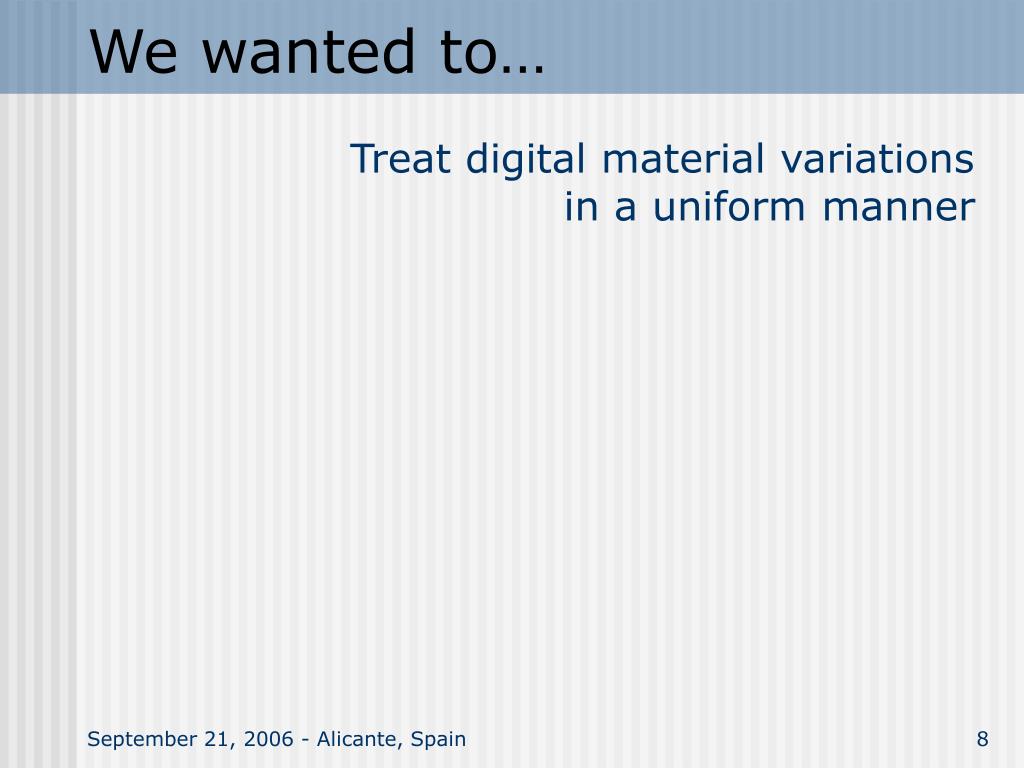 We wanted to…

Treat digital material variations in a uniform manner

September 21, 2006 - Alicante, Spain

8